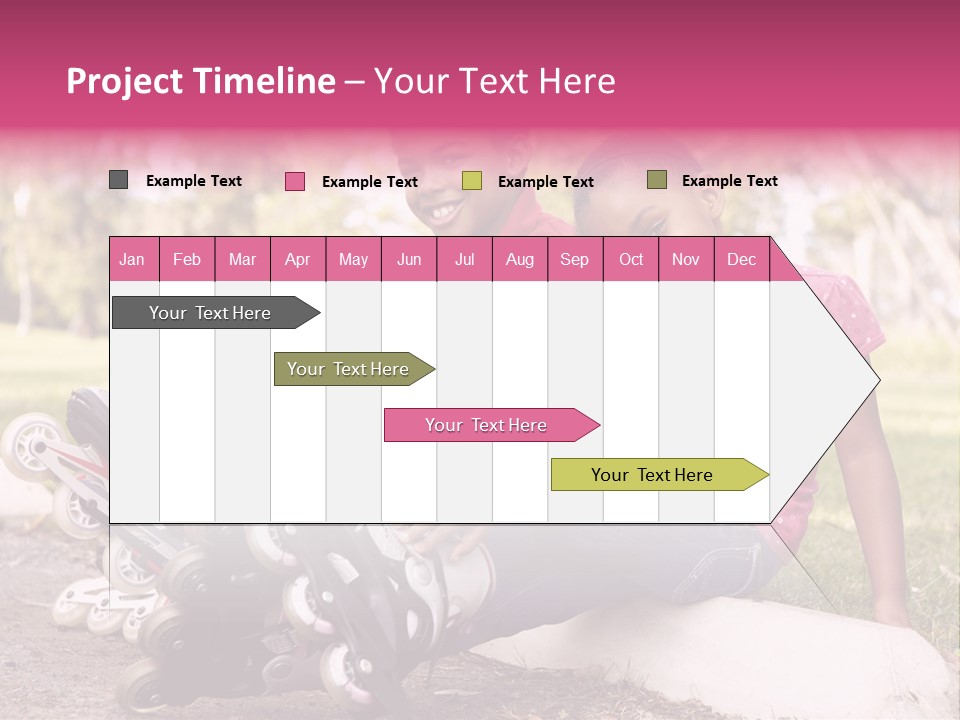 Project Timeline – Your Text Here

Example Text
Example Text
Example Text
Example Text

| Jan | Feb | Mar | Apr | May | Jun | Jul | Aug | Sep | Oct | Nov | Dec |
|---|---|---|---|---|---|---|---|---|---|---|---|

Your Text Here

Your Text Here

Your Text Here

Your Text Here